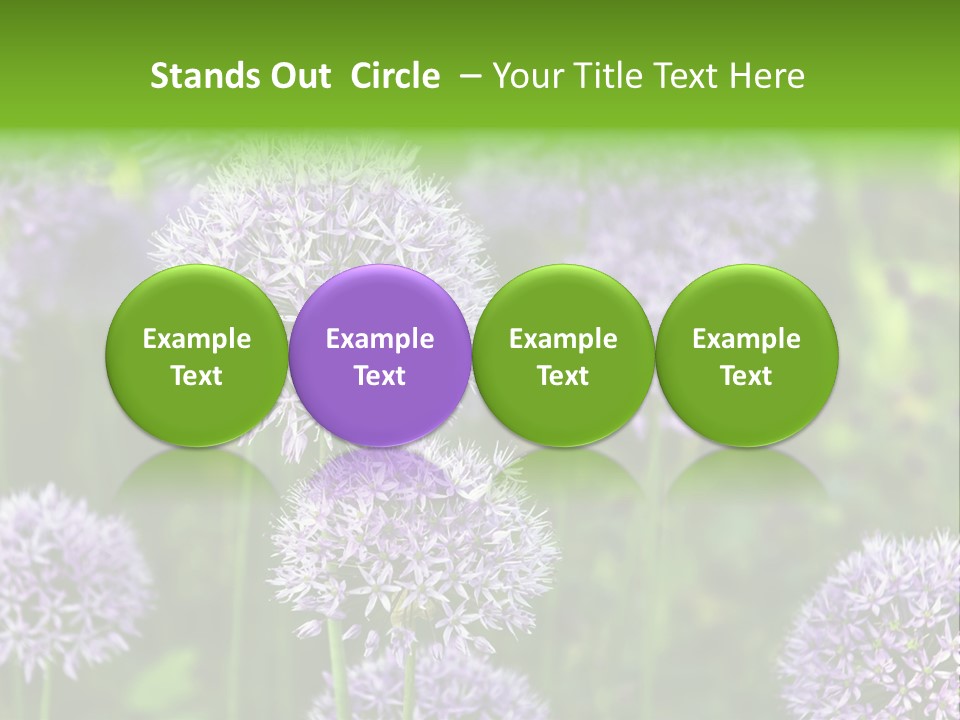 Stands Out Circle – Your Title Text Here

Example Text

Example Text

Example Text

Example Text